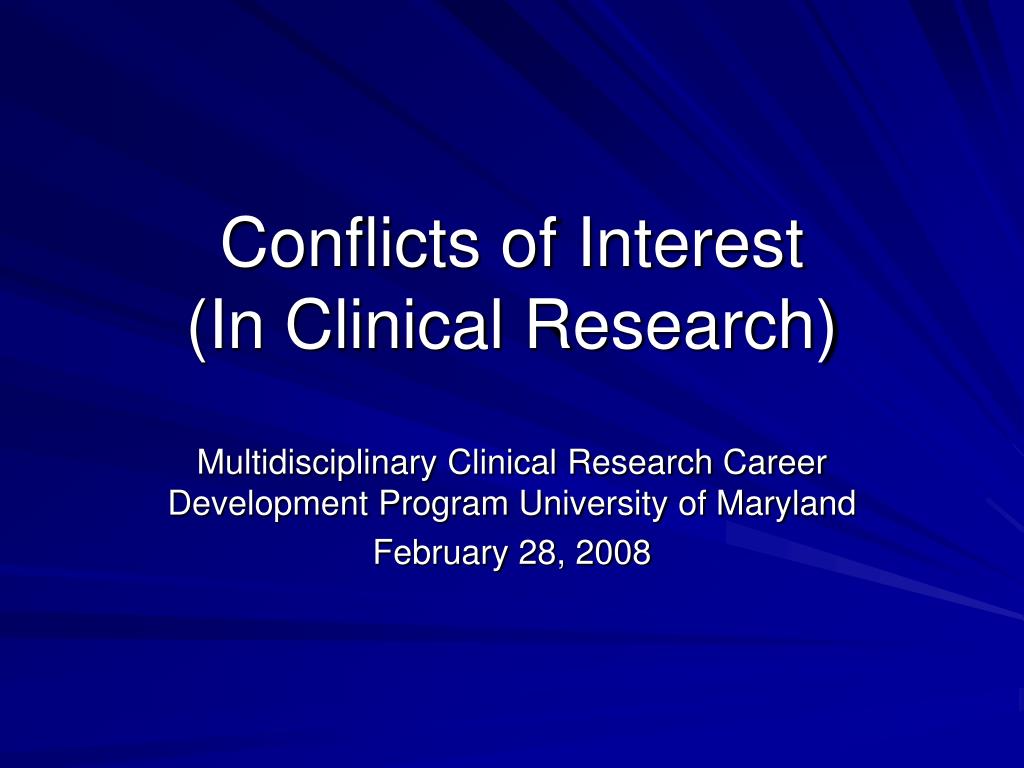 Conflicts of Interest
(In Clinical Research)

Multidisciplinary Clinical Research Career Development Program University of Maryland

February 28, 2008